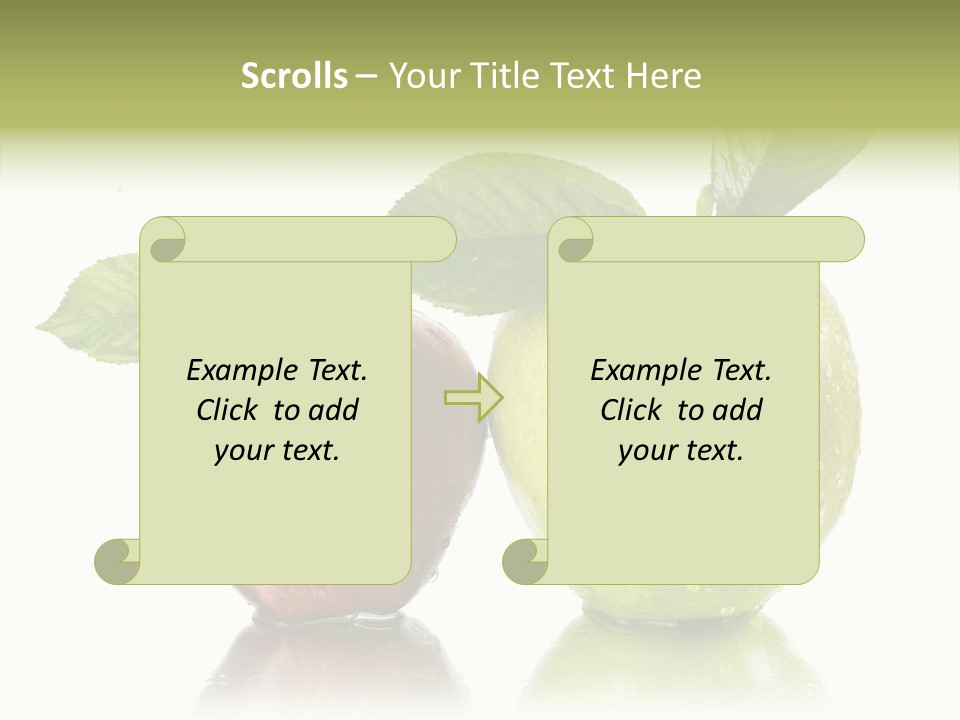 Scrolls – Your Title Text Here

Example Text. Click to add your text.

Example Text. Click to add your text.